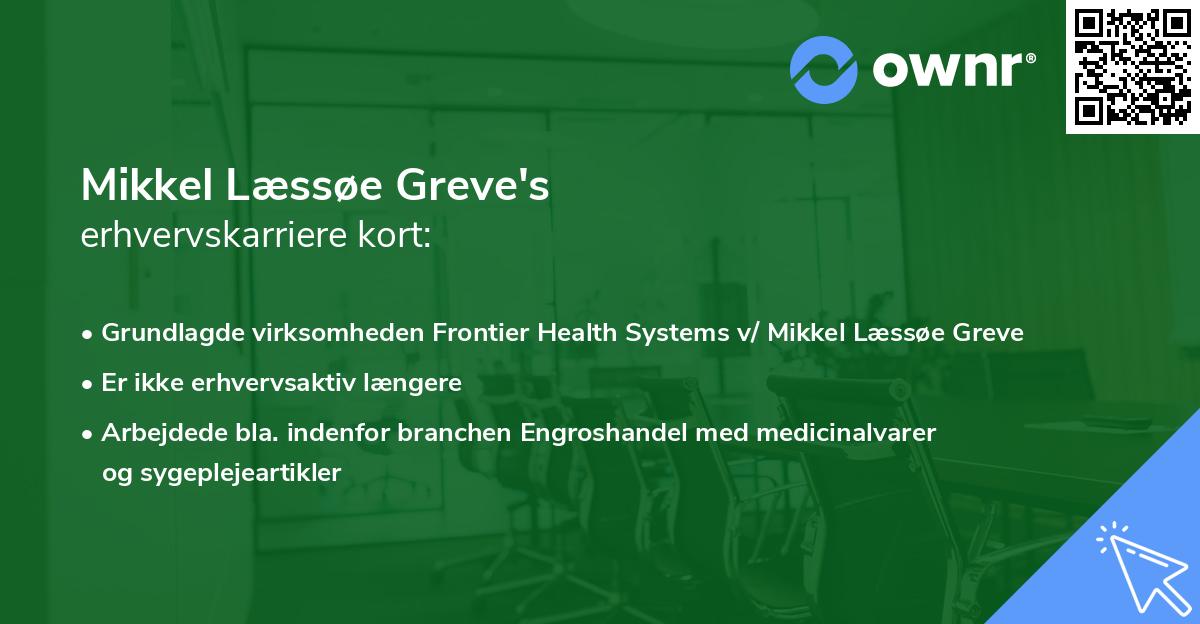 ownr®

Mikkel Læssøe Greve's
erhvervskarriere kort:

• Grundlagde virksomheden Frontier Health Systems v/ Mikkel Læssøe Greve
• Er ikke erhvervsaktiv længere
• Arbejdede bla. indenfor branchen Engroshandel med medicinalvarer og sygeplejeartikler